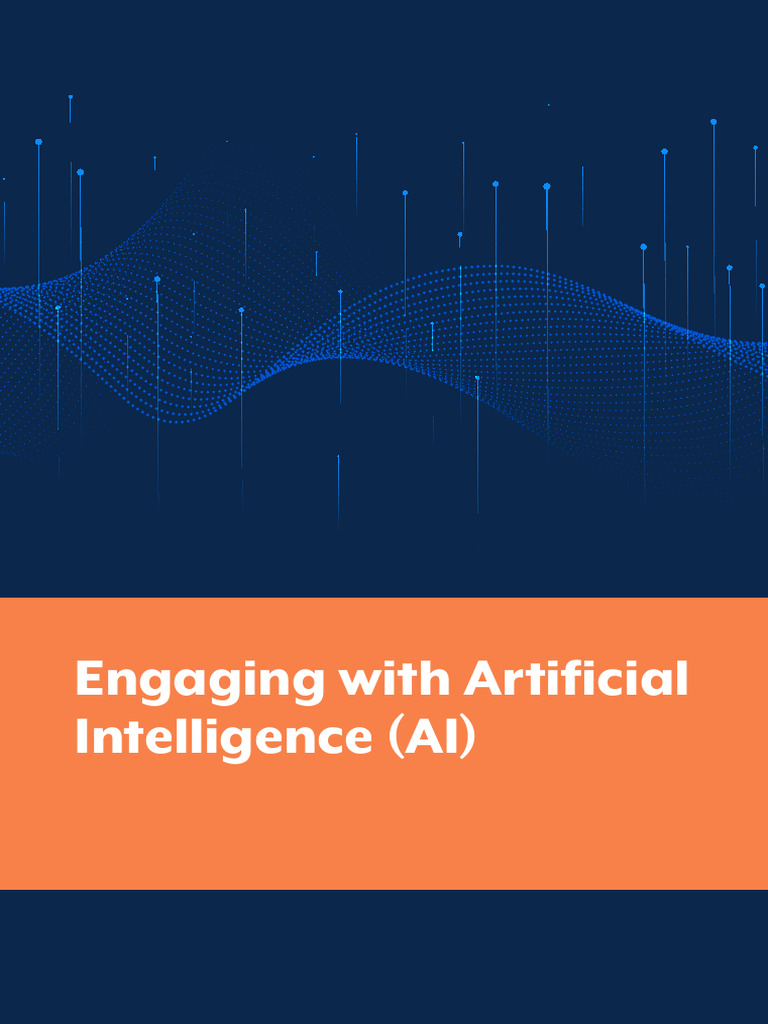 Engaging with Artificial Intelligence (AI)